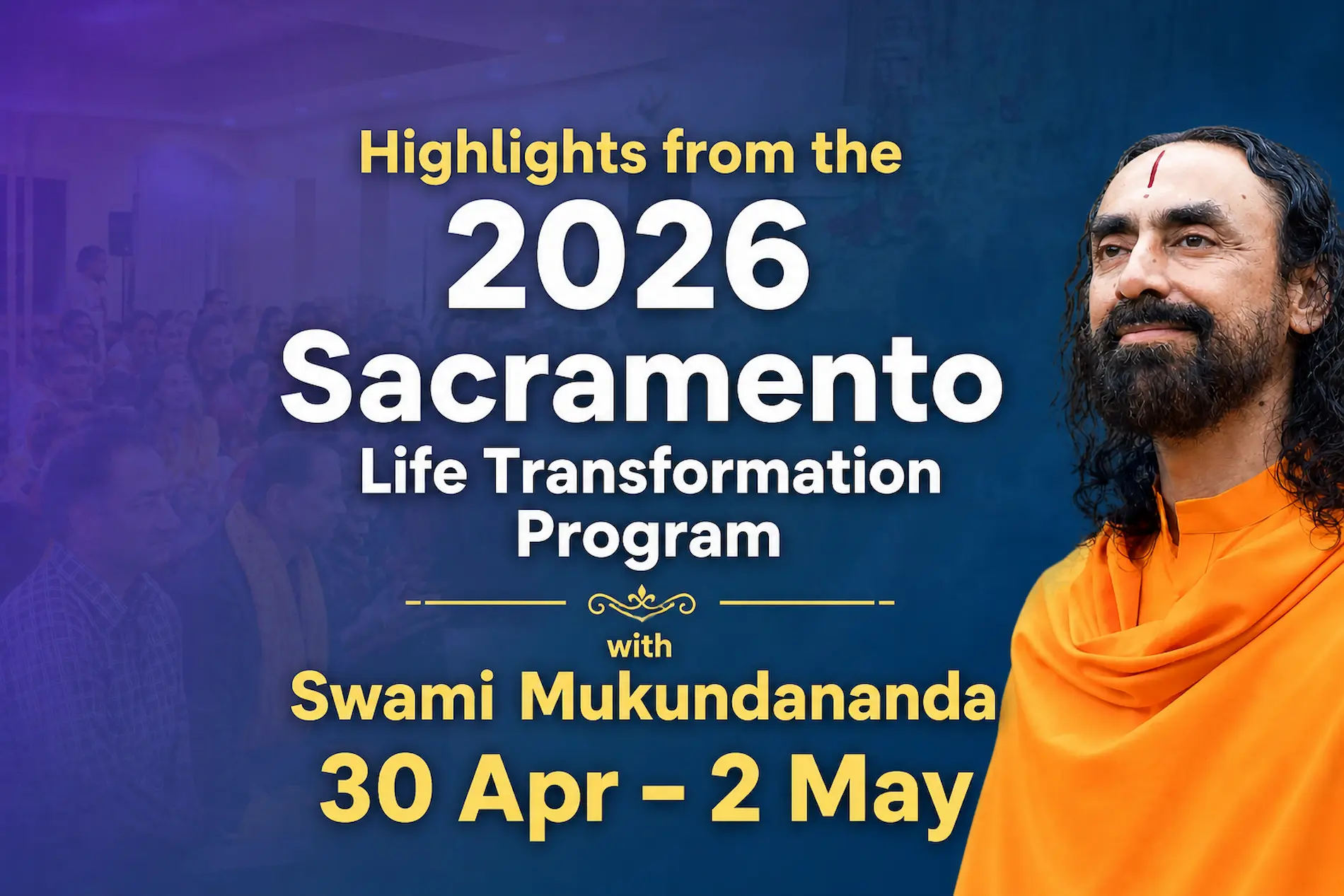 Highlights from the
2026
Sacramento
Life Transformation Program

with
Swami Mukundananda
30 Apr – 2 May